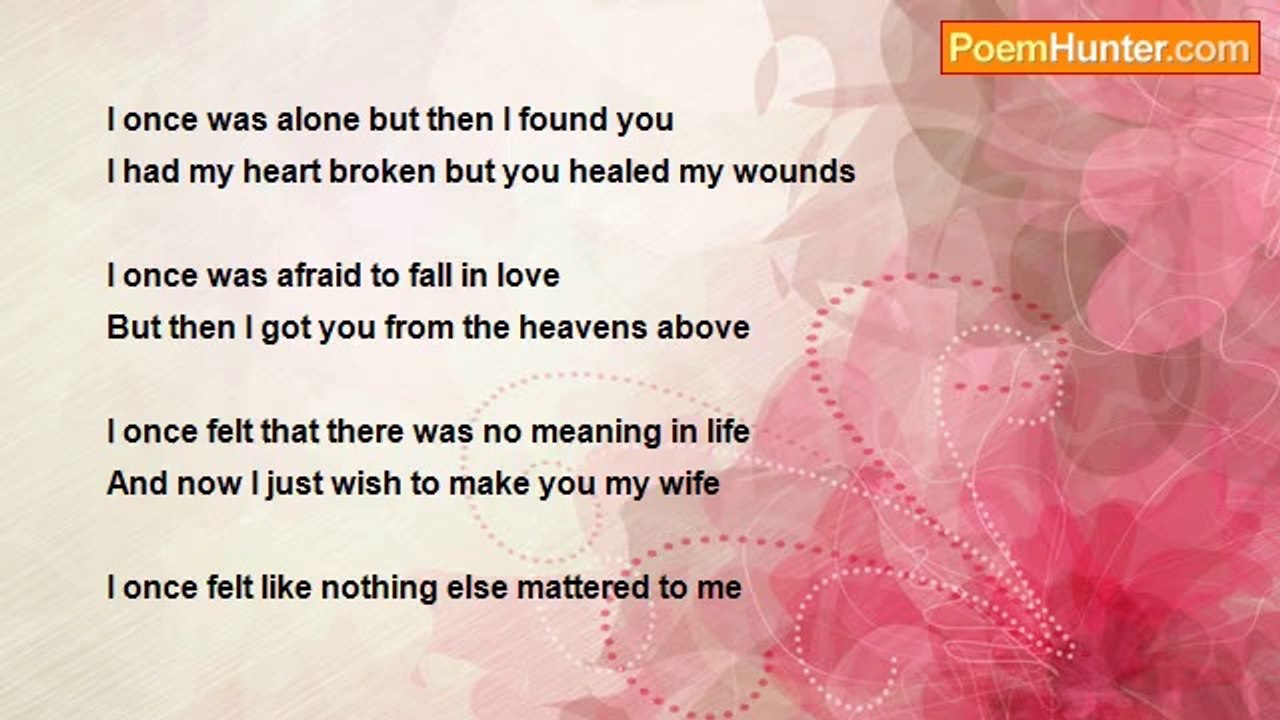 PoemHunter.com

I once was alone but then I found you
I had my heart broken but you healed my wounds

I once was afraid to fall in love
But then I got you from the heavens above

I once felt that there was no meaning in life
And now I just wish to make you my wife

I once felt like nothing else mattered to me